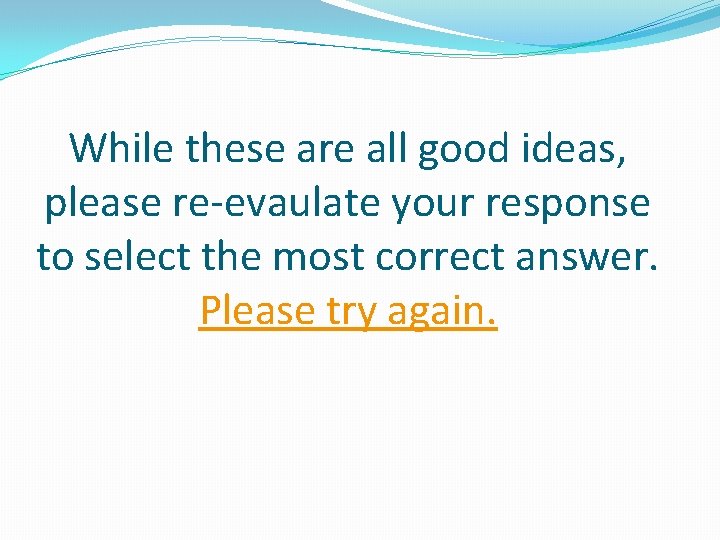 While these are all good ideas, please re-evaulate your response to select the most correct answer. Please try again.